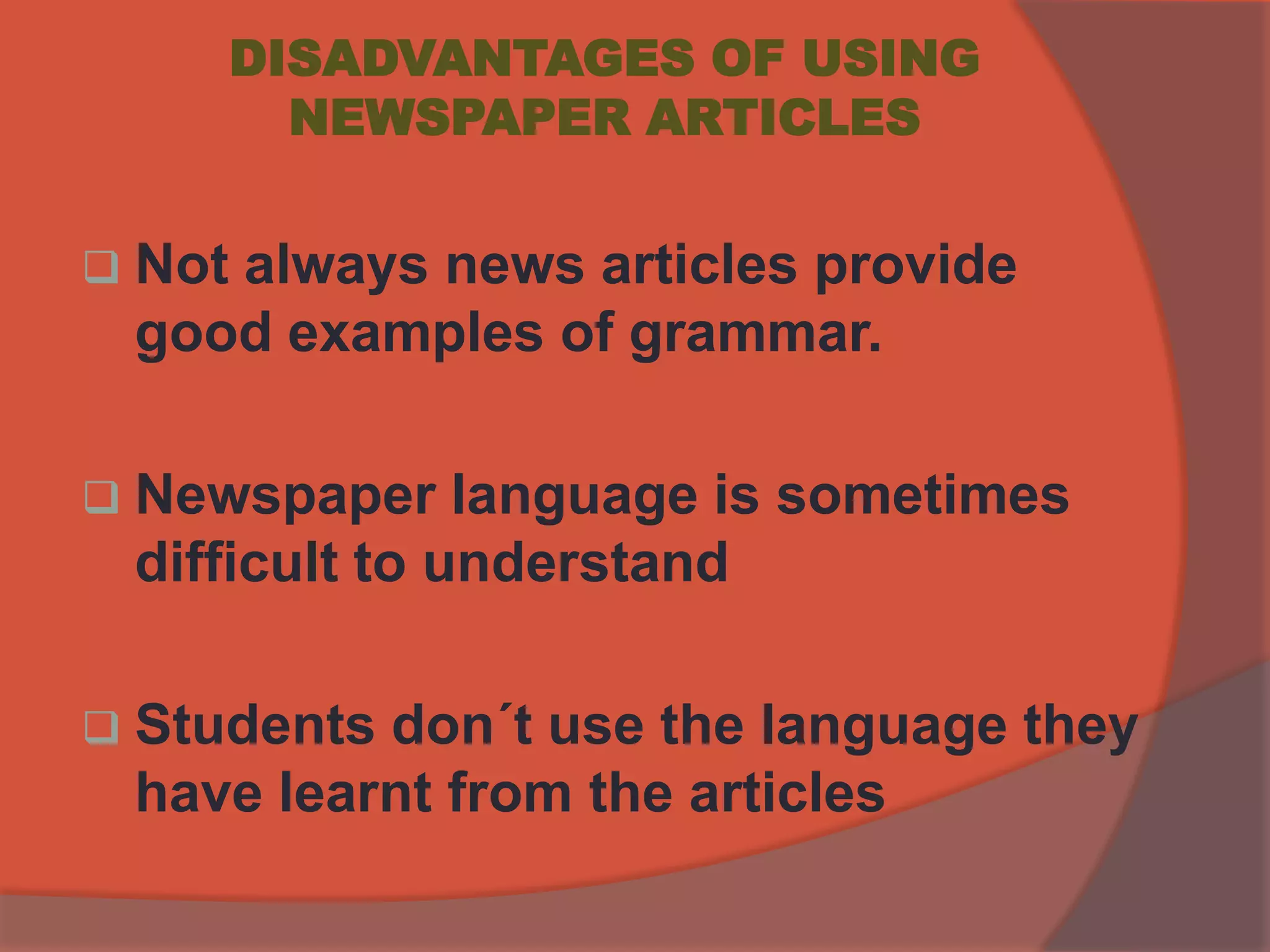 DISADVANTAGES OF USING NEWSPAPER ARTICLES

❑ Not always news articles provide good examples of grammar.

❑ Newspaper language is sometimes difficult to understand

❑ Students don´t use the language they have learnt from the articles